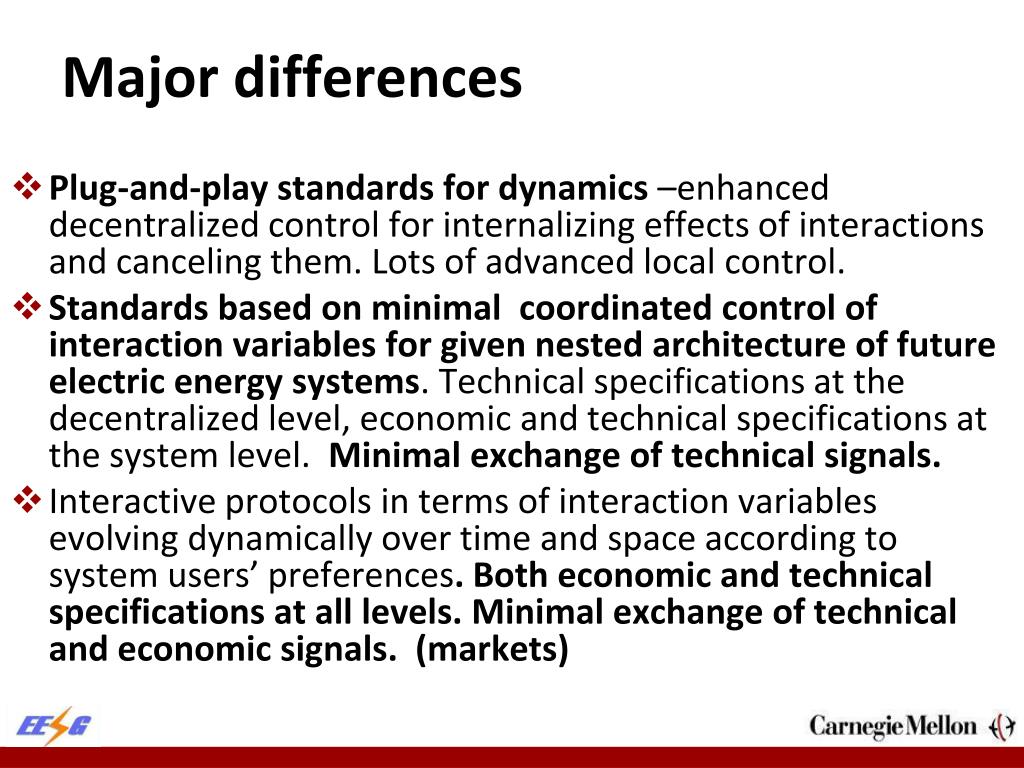 Major differences

❖ Plug-and-play standards for dynamics –enhanced decentralized control for internalizing effects of interactions and canceling them. Lots of advanced local control.

❖ Standards based on minimal coordinated control of interaction variables for given nested architecture of future electric energy systems. Technical specifications at the decentralized level, economic and technical specifications at the system level. Minimal exchange of technical signals.

❖ Interactive protocols in terms of interaction variables evolving dynamically over time and space according to system users' preferences. Both economic and technical specifications at all levels. Minimal exchange of technical and economic signals. (markets)

EESG

Carnegie Mellon